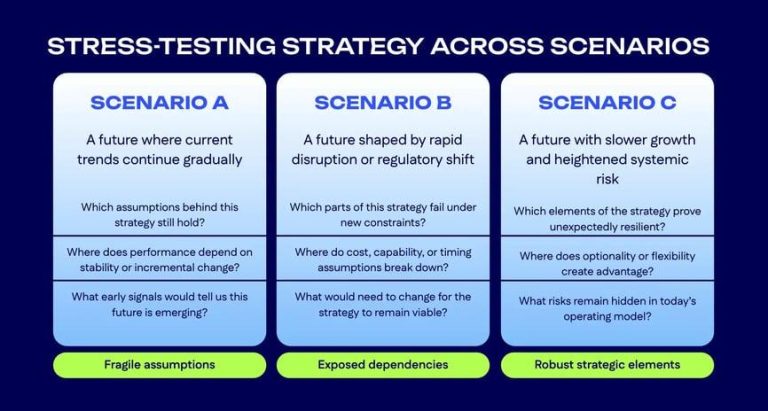 STRESS-TESTING STRATEGY ACROSS SCENARIOS

SCENARIO A

A future where current trends continue gradually

Which assumptions behind this strategy still hold?

Where does performance depend on stability or incremental change?

What early signals would tell us this future is emerging?

Fragile assumptions

SCENARIO B

A future shaped by rapid disruption or regulatory shift

Which parts of this strategy fail under new constraints?

Where do cost, capability, or timing assumptions break down?

What would need to change for the strategy to remain viable?

Exposed dependencies

SCENARIO C

A future with slower growth and heightened systemic risk

Which elements of the strategy prove unexpectedly resilient?

Where does optionality or flexibility create advantage?

What risks remain hidden in today's operating model?

Robust strategic elements